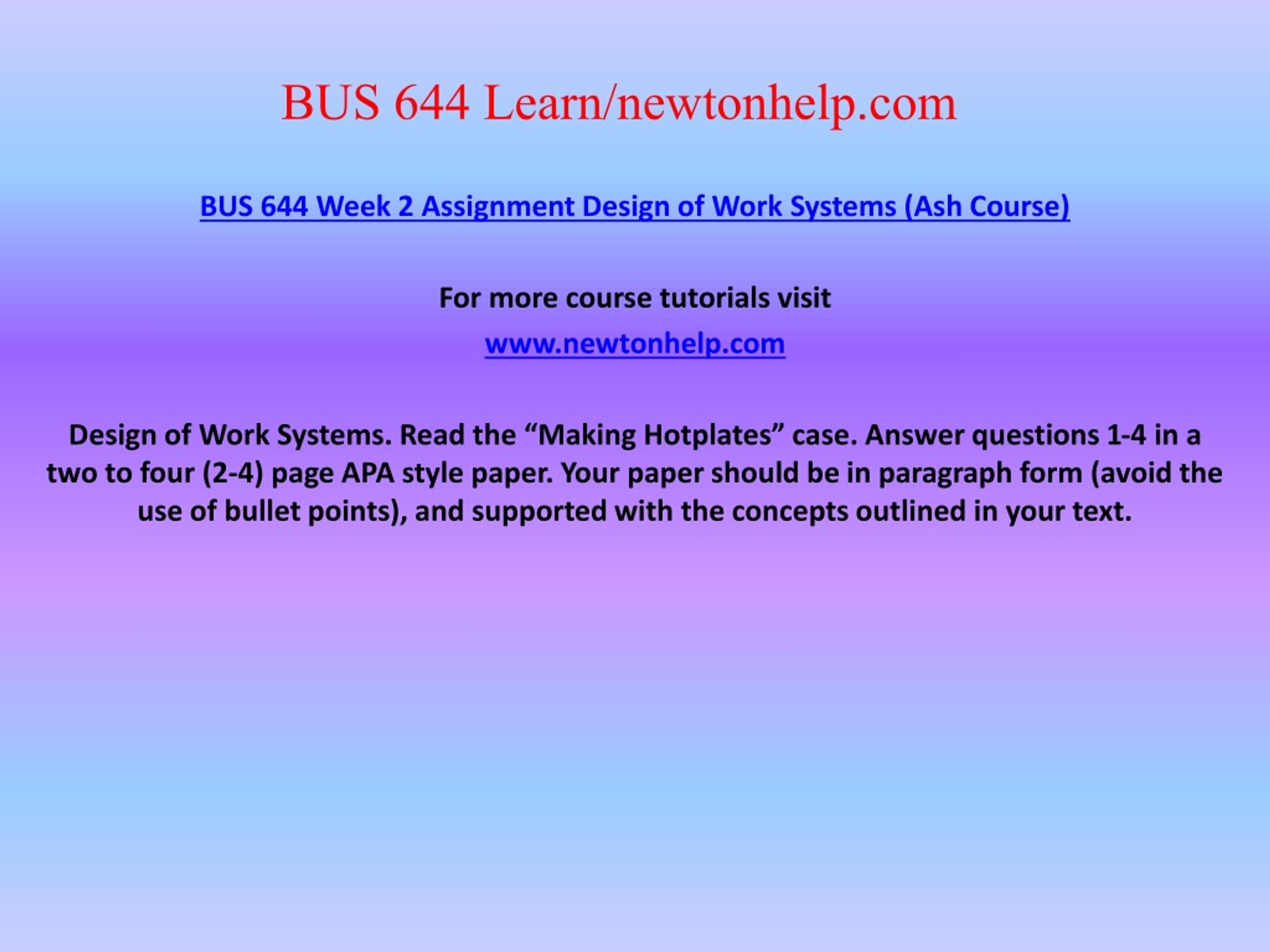 BUS 644 Learn/newtonhelp.com

BUS 644 Week 2 Assignment Design of Work Systems (Ash Course)

For more course tutorials visit

www.newtonhelp.com

Design of Work Systems. Read the “Making Hotplates” case. Answer questions 1-4 in a two to four (2-4) page APA style paper. Your paper should be in paragraph form (avoid the use of bullet points), and supported with the concepts outlined in your text.